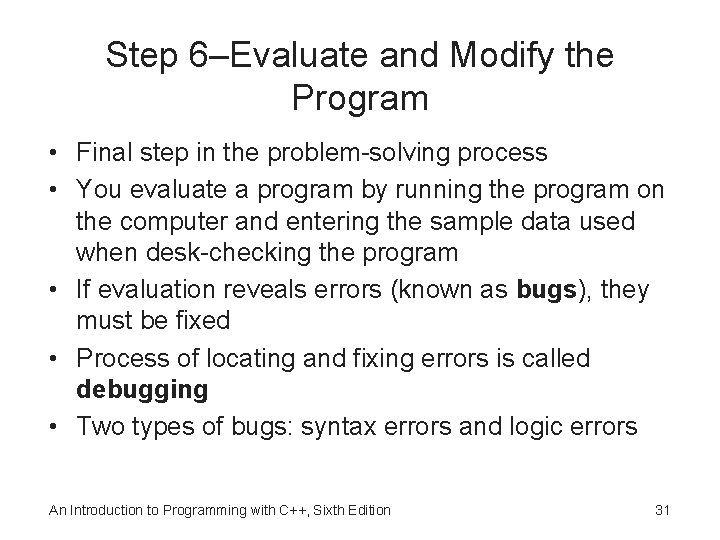 Step 6–Evaluate and Modify the Program

• Final step in the problem-solving process
• You evaluate a program by running the program on the computer and entering the sample data used when desk-checking the program
• If evaluation reveals errors (known as **bugs**), they must be fixed
• Process of locating and fixing errors is called **debugging**
• Two types of bugs: syntax errors and logic errors

An Introduction to Programming with C++, Sixth Edition 31